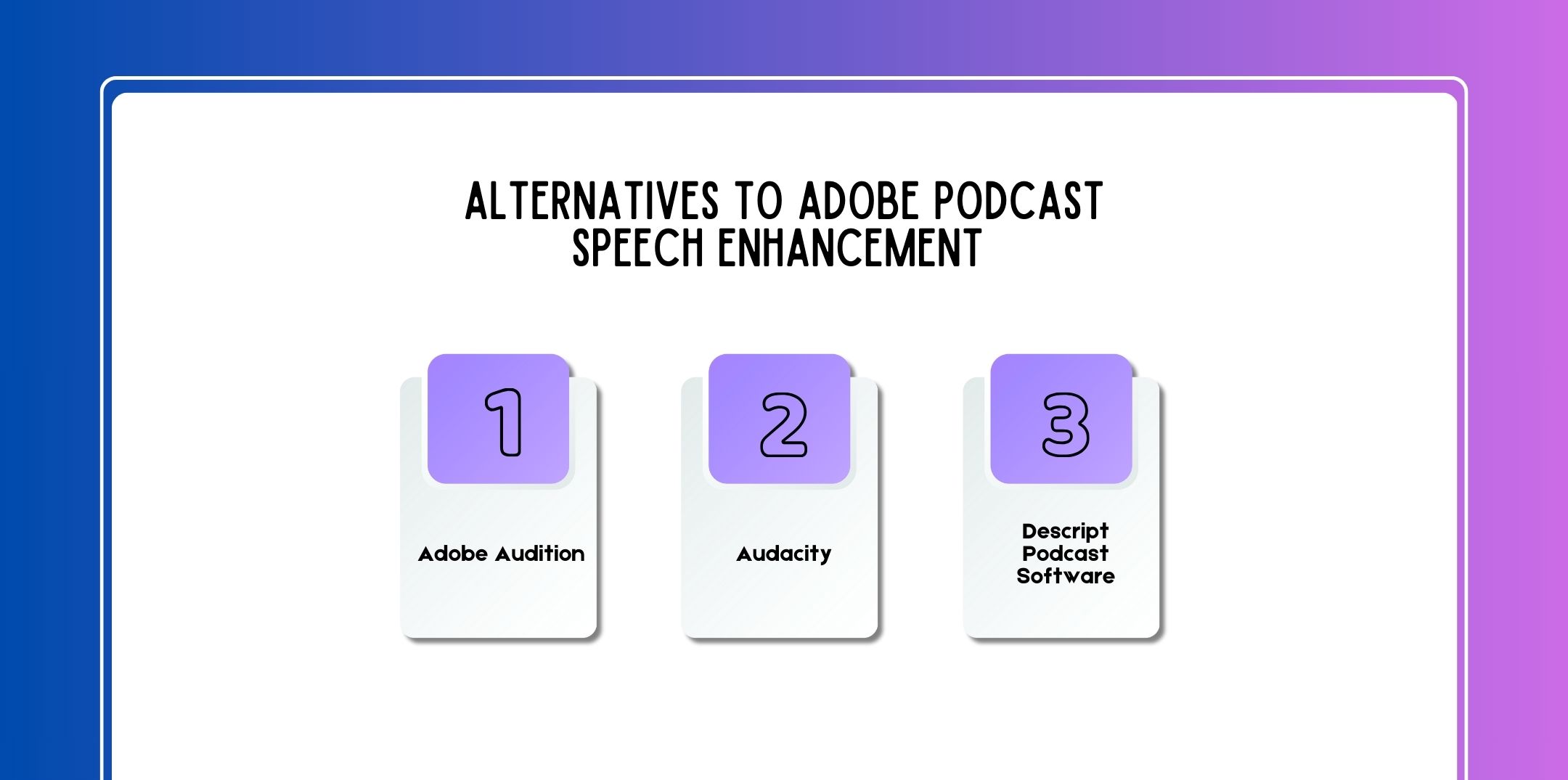 ALTERNATIVES TO ADOBE PODCAST SPEECH ENHANCEMENT

1

Adobe Audition

2

Audacity

3

Descript Podcast Software